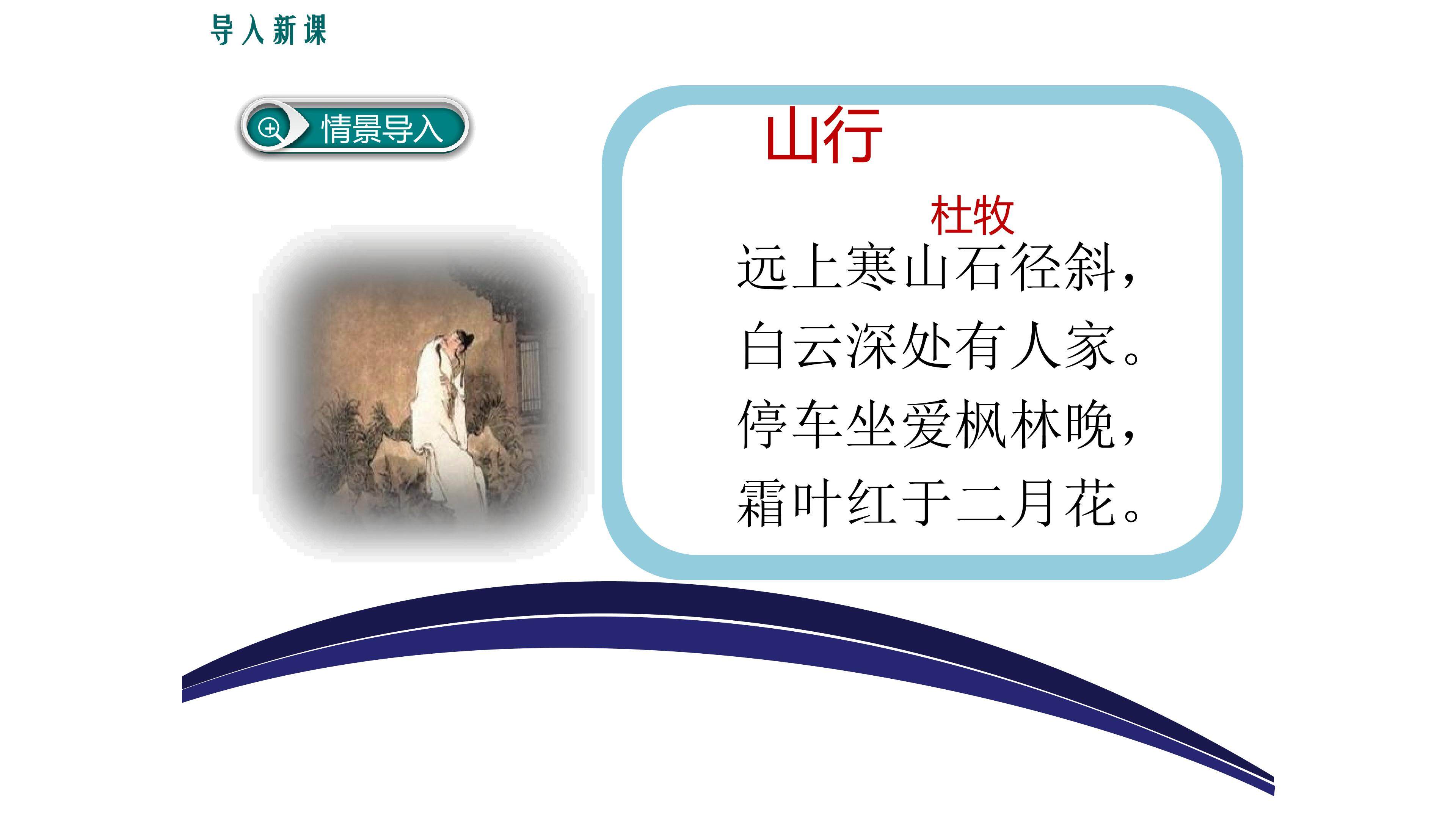 导入新课

情景导入

山行

杜牧

远上寒山石径斜，
白云深处有人家。
停车坐爱枫林晚，
霜叶红于二月花。